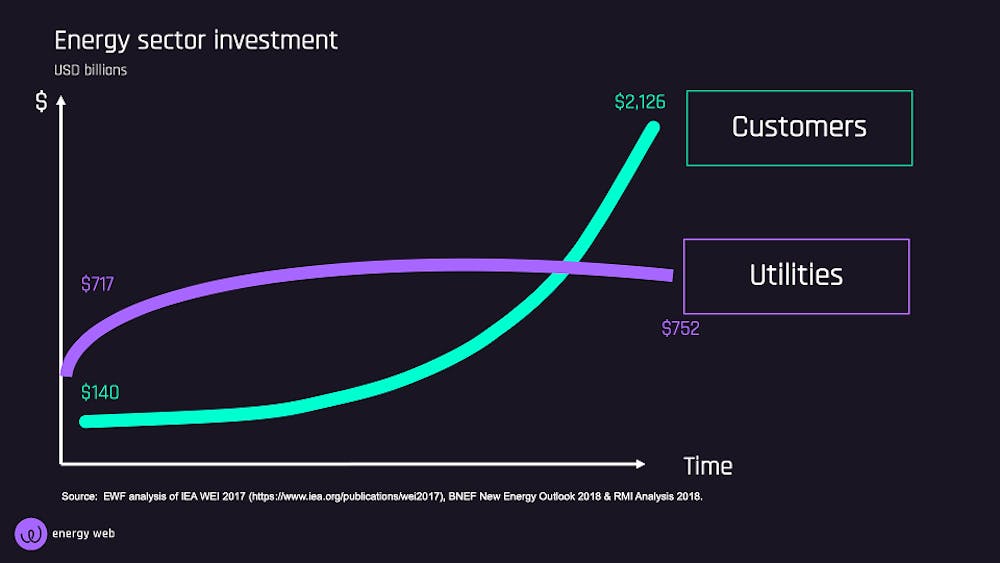 Energy sector investment
USD billions

$

$2,126

Customers

$717

Utilities

$752

$140

Time

Source: EWF analysis of IEA WEI 2017 (https://www.iea.org/publications/wei2017), BNEF New Energy Outlook 2018 & RMI Analysis 2018.

energy web